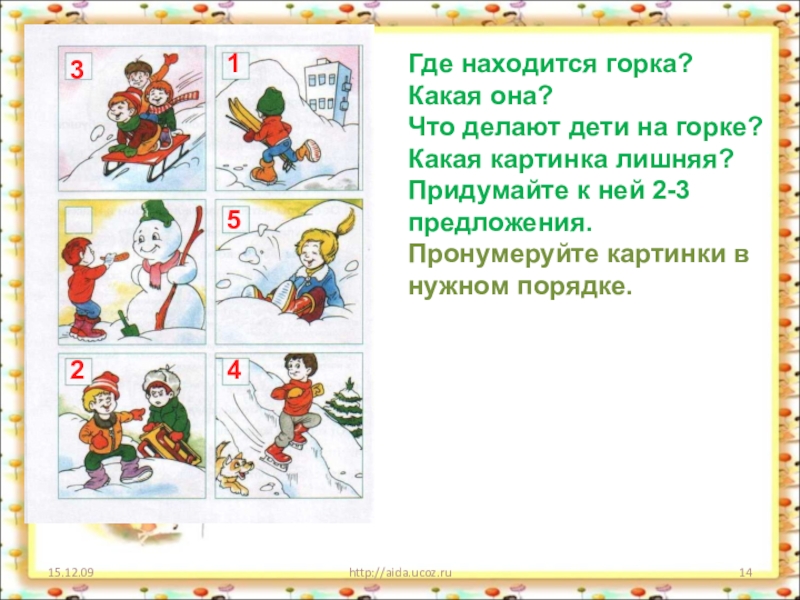 3

1

5

2

4

Где находится горка?
Какая она?
Что делают дети на горке?
Какая картинка лишняя?
Придумайте к ней 2-3 предложения.
Пронумеруйте картинки в нужном порядке.

15.12.09

http://aida.ucoz.ru

14